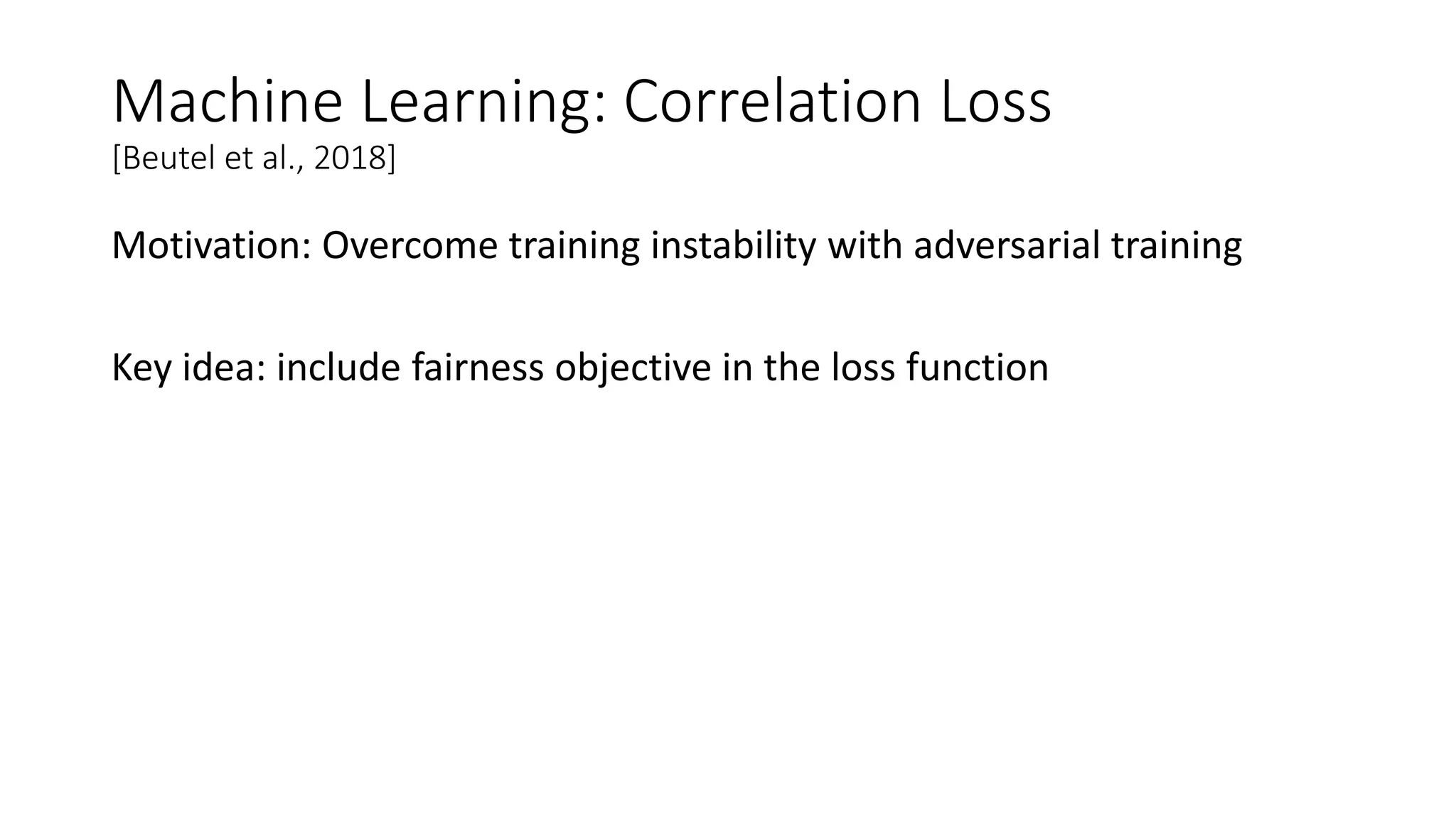 Machine Learning: Correlation Loss
[Beutel et al., 2018]

Motivation: Overcome training instability with adversarial training

Key idea: include fairness objective in the loss function